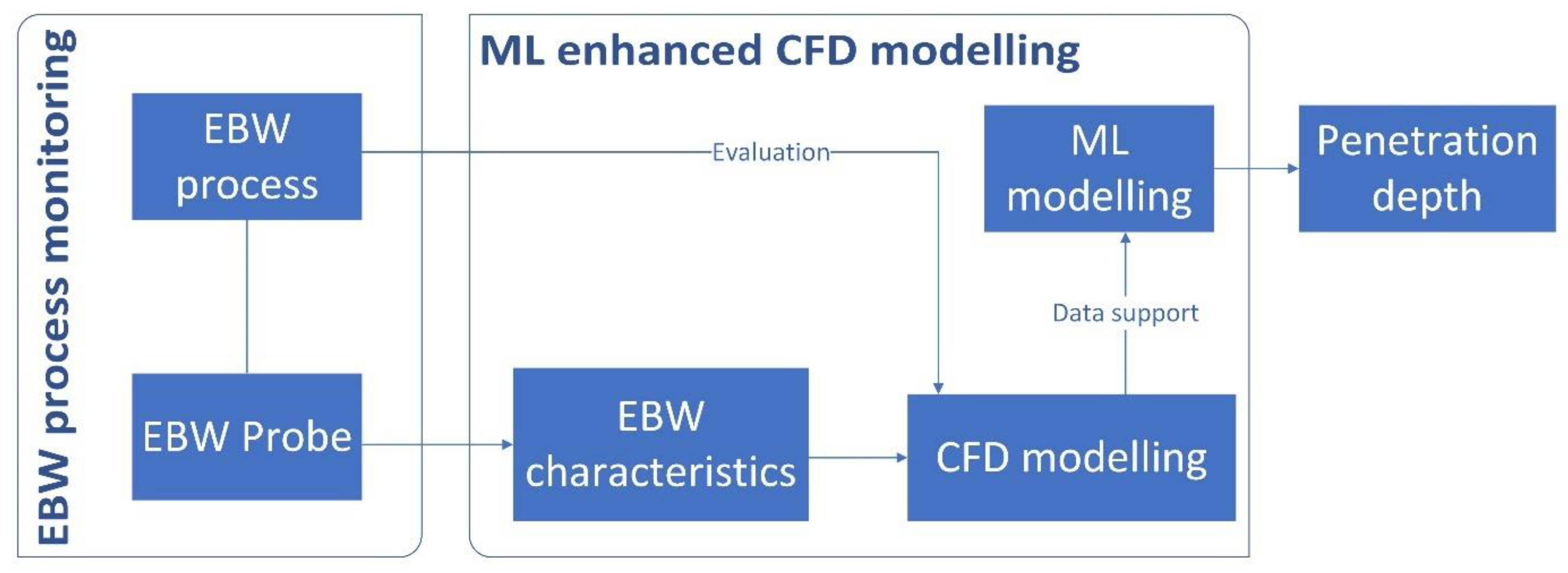 EBW process monitoring

EBW process

EBW Probe

ML enhanced CFD modelling

Evaluation

ML modelling

Data support

EBW characteristics

CFD modelling

Penetration depth